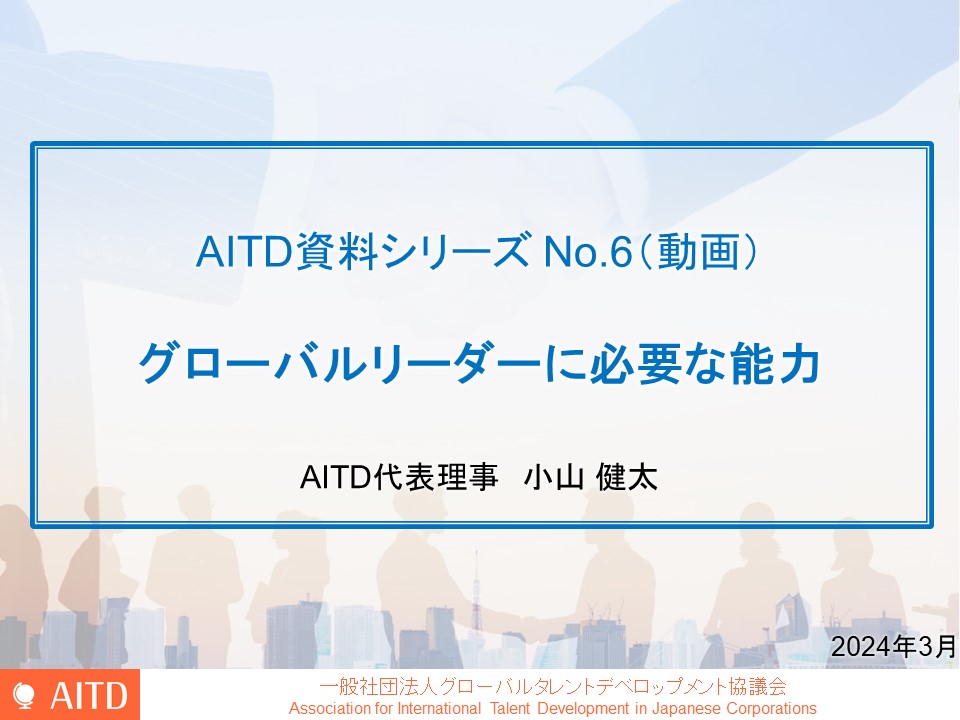 AITD資料シリーズ No.6（動画）

グローバルリーダーに必要な能力

AITD代表理事　小山 健太

2024年3月

AITD

一般社団法人グローバルタレントデベロップメント協議会
Association for International Talent Development in Japanese Corporations